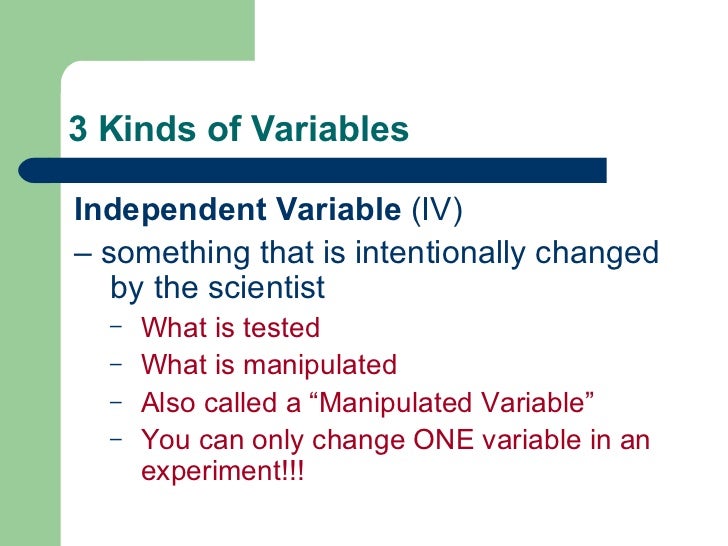 3 Kinds of Variables

Independent Variable (IV)

– something that is intentionally changed by the scientist

– What is tested
– What is manipulated
– Also called a “Manipulated Variable”
– You can only change ONE variable in an experiment!!!